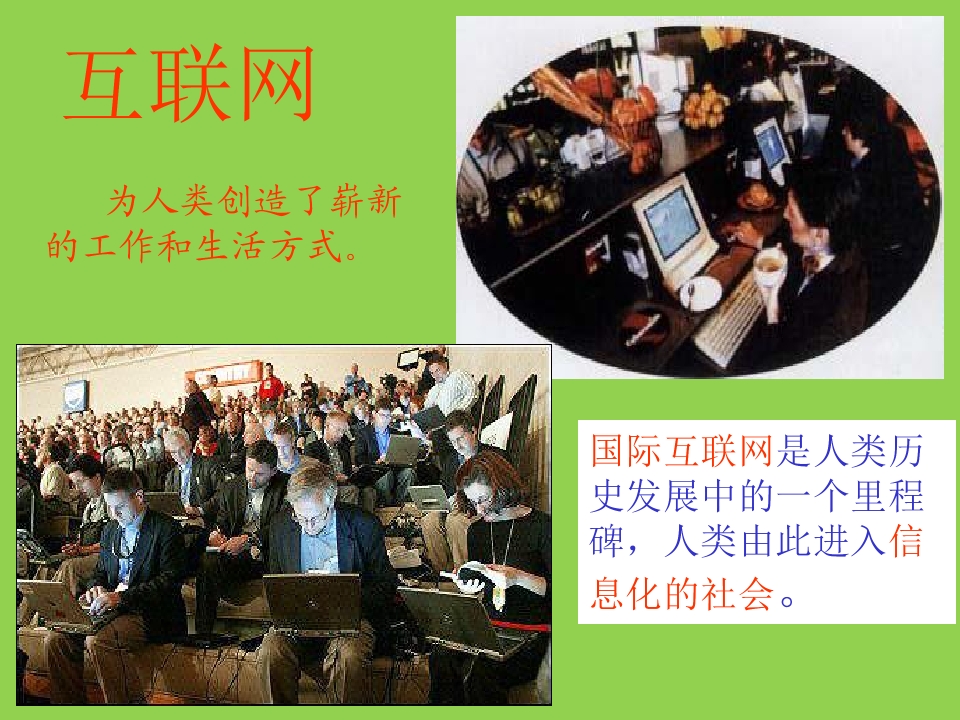 互联网

为人类创造了崭新的工作和生活方式。

国际互联网是人类历史发展中的一个里程碑，人类由此进入信息化的社会。